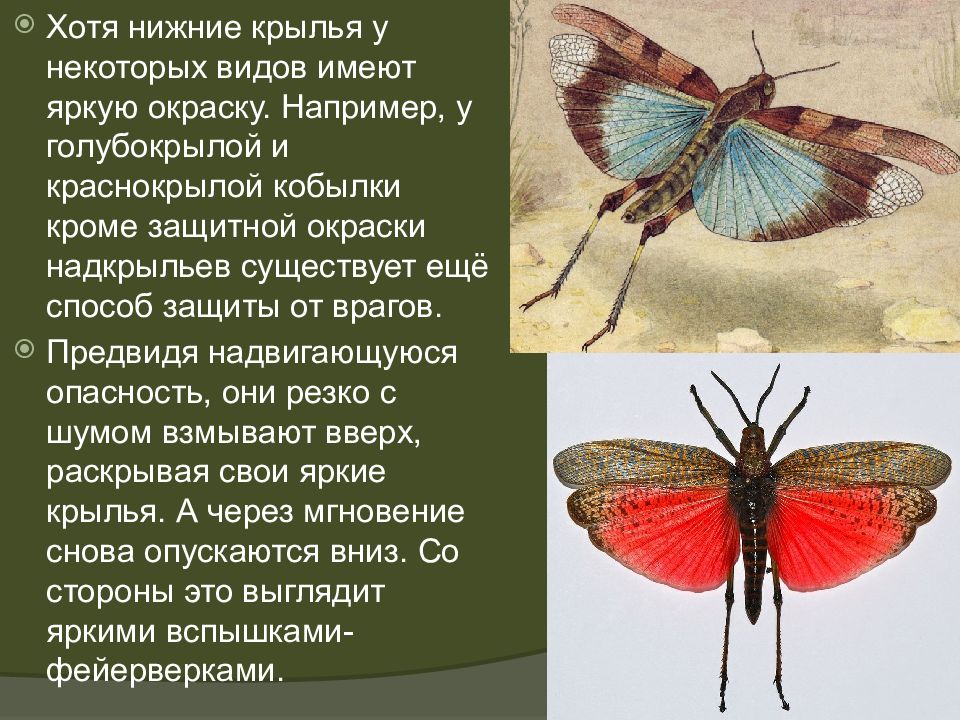 Хотя нижние крылья у некоторых видов имеют яркую окраску. Например, у голубокрылой и краснокрылой кобылки кроме защитной окраски надкрыльев существует ещё способ защиты от врагов.

Предвидя надвигающуюся опасность, они резко с шумом взмывают вверх, раскрывая свои яркие крылья. А через мгновение снова опускаются вниз. Со стороны это выглядит яркими вспышками-фейерверками.